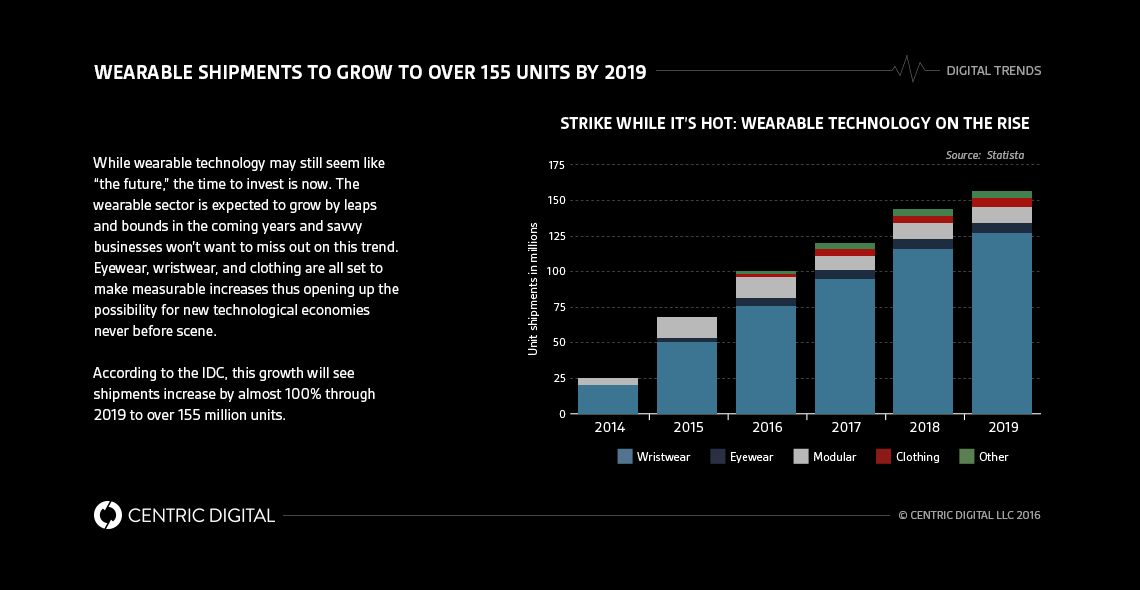 WEARABLE SHIPMENTS TO GROW TO OVER 155 UNITS BY 2019

DIGITAL TRENDS

While wearable technology may still seem like "the future," the time to invest is now. The wearable sector is expected to grow by leaps and bounds in the coming years and savvy businesses won't want to miss out on this trend. Eyewear, wristwear, and clothing are all set to make measurable increases thus opening up the possibility for new technological economies never before scene.

According to the IDC, this growth will see shipments increase by almost 100% through 2019 to over 155 million units.

STRIKE WHILE IT'S HOT: WEARABLE TECHNOLOGY ON THE RISE

Source: Statista

Unit shipments in millions

175
150
125
100
75
50
25
0

2014 2015 2016 2017 2018 2019

Wristwear Eyewear Modular Clothing Other

CENTRIC DIGITAL

© CENTRIC DIGITAL LLC 2016